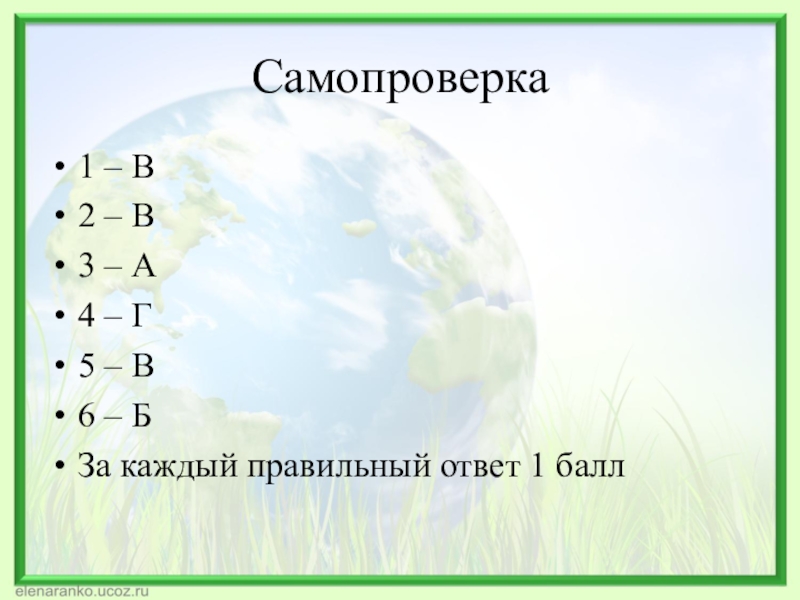 Самопроверка

• 1 – В
• 2 – В
• 3 – А
• 4 – Г
• 5 – В
• 6 – Б
• За каждый правильный ответ 1 балл

elenaranko.ucoz.ru